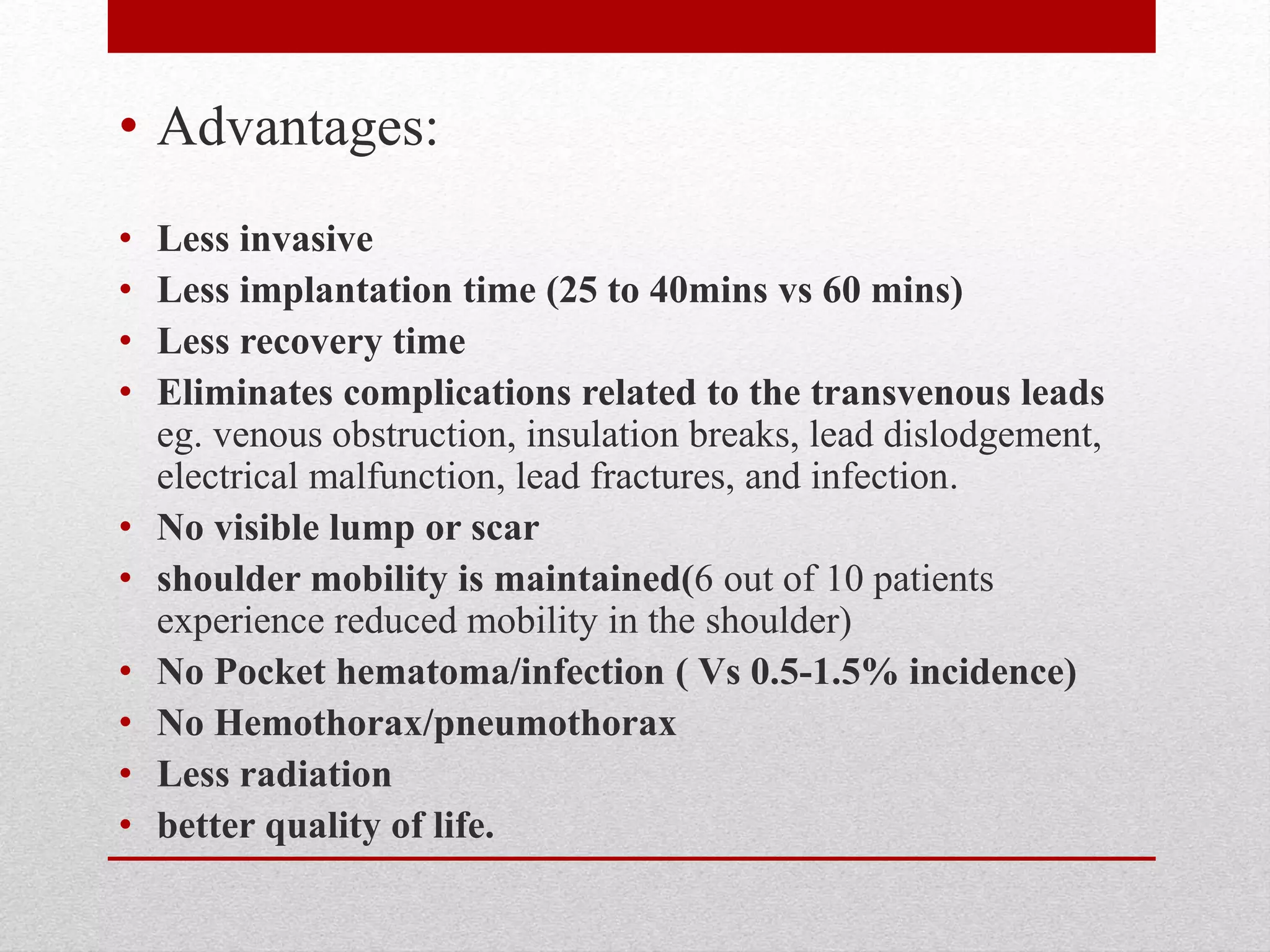 • Advantages:

• Less invasive
• Less implantation time (25 to 40mins vs 60 mins)
• Less recovery time
• Eliminates complications related to the transvenous leads eg. venous obstruction, insulation breaks, lead dislodgement, electrical malfunction, lead fractures, and infection.
• No visible lump or scar
• shoulder mobility is maintained(6 out of 10 patients experience reduced mobility in the shoulder)
• No Pocket hematoma/infection ( Vs 0.5-1.5% incidence)
• No Hemothorax/pneumothorax
• Less radiation
• better quality of life.